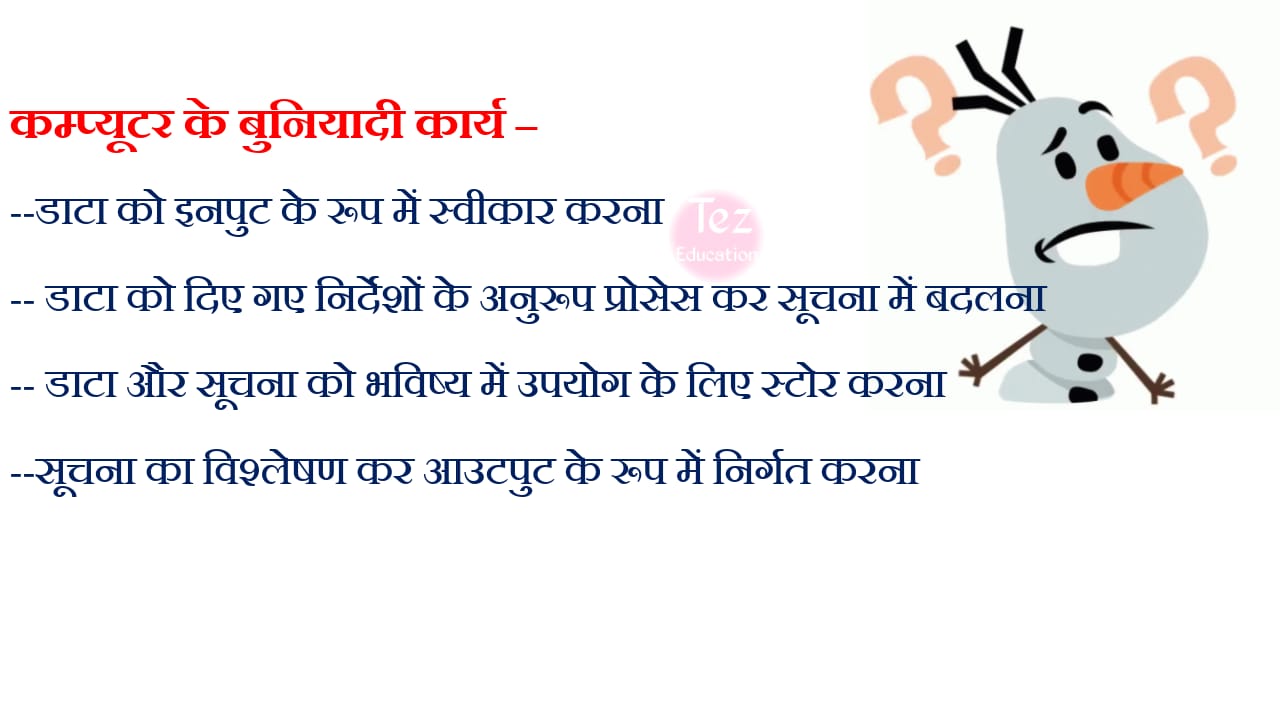 कम्प्यूटर के बुनियादी कार्य –

--डाटा को इनपुट के रूप में स्वीकार करना

Tez Education

-- डाटा को दिए गए निर्देशों के अनुरूप प्रोसेस कर सूचना में बदलना

-- डाटा और सूचना को भविष्य में उपयोग के लिए स्टोर करना

--सूचना का विश्लेषण कर आउटपुट के रूप में निर्गत करना